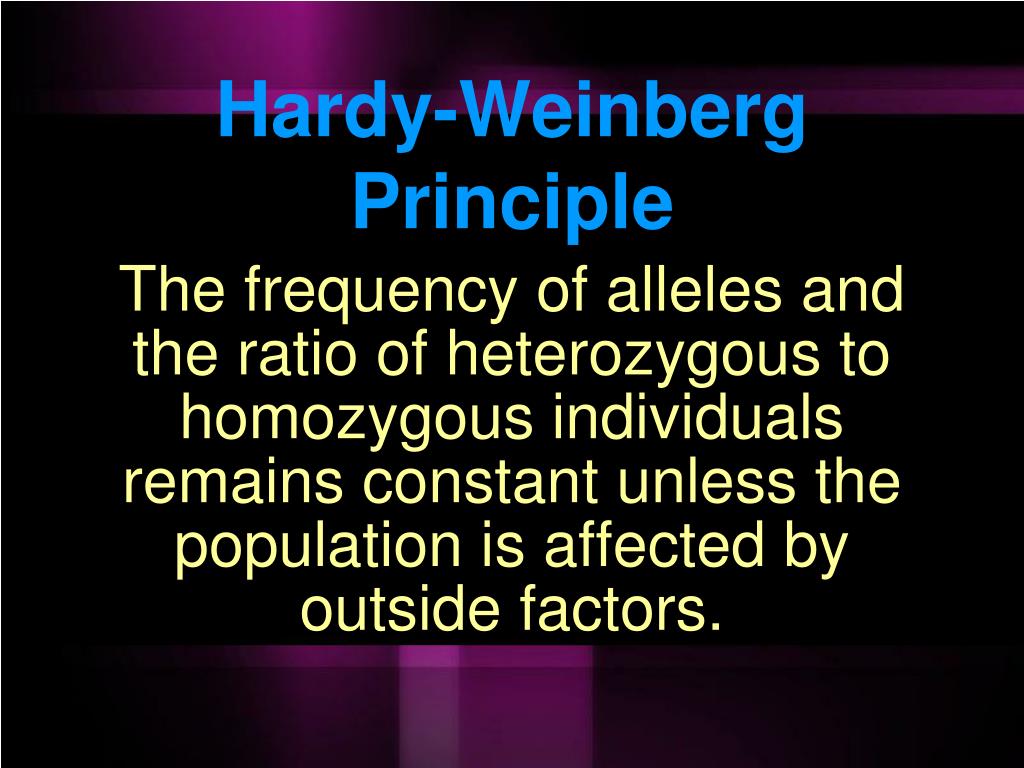 Hardy-Weinberg Principle

The frequency of alleles and the ratio of heterozygous to homozygous individuals remains constant unless the population is affected by outside factors.